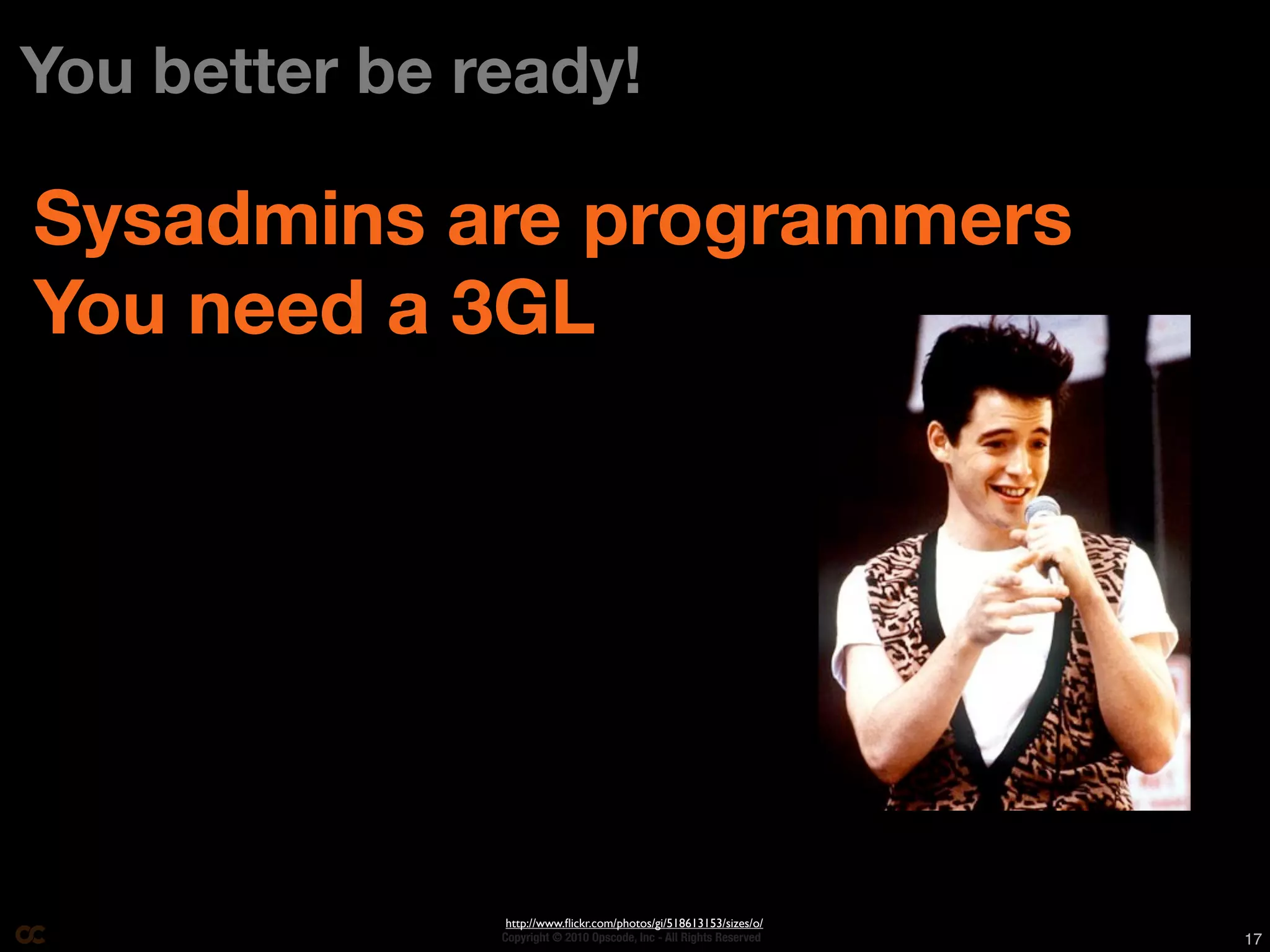 You better be ready!

Sysadmins are programmers
You need a 3GL

http://www.flickr.com/photos/gi/518613153/sizes/o/
Copyright © 2010 Opscode, Inc - All Rights Reserved

17